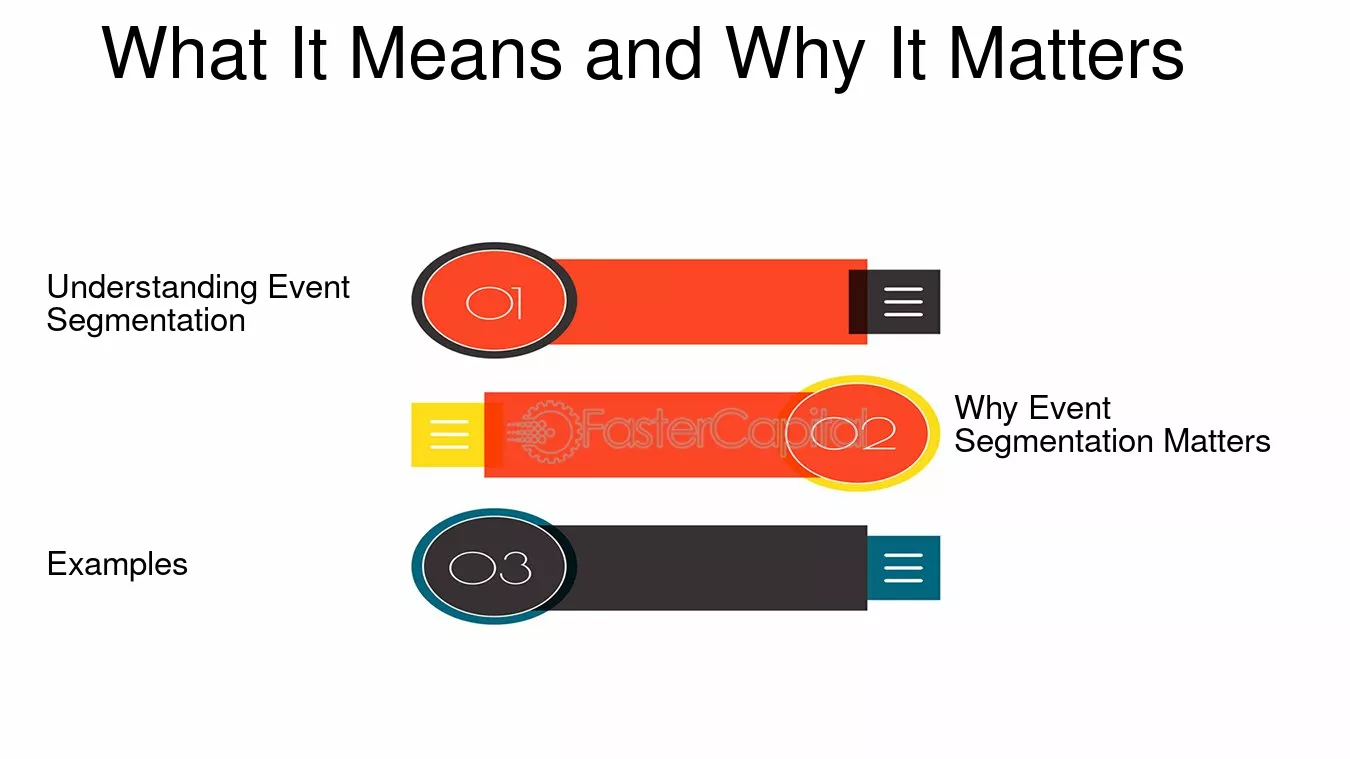 What It Means and Why It Matters

Understanding Event Segmentation

01

02

Why Event Segmentation Matters

Examples

03

FasterCapital